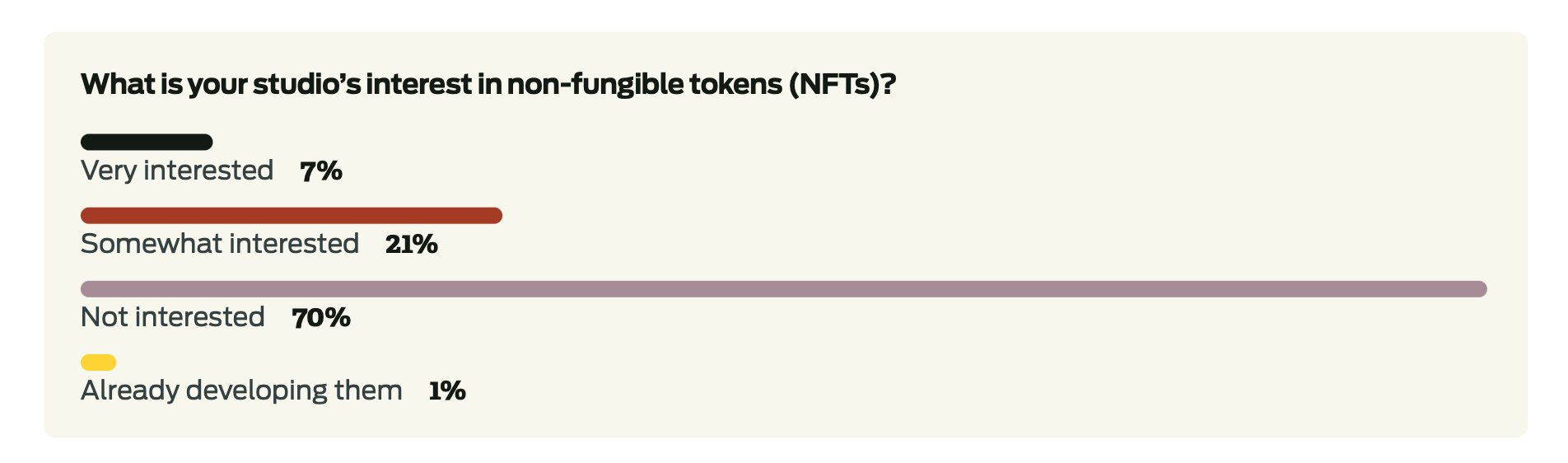 What is your studio's interest in non-fungible tokens (NFTs)?

Very interested 7%

Somewhat interested 21%

Not interested 70%

Already developing them 1%